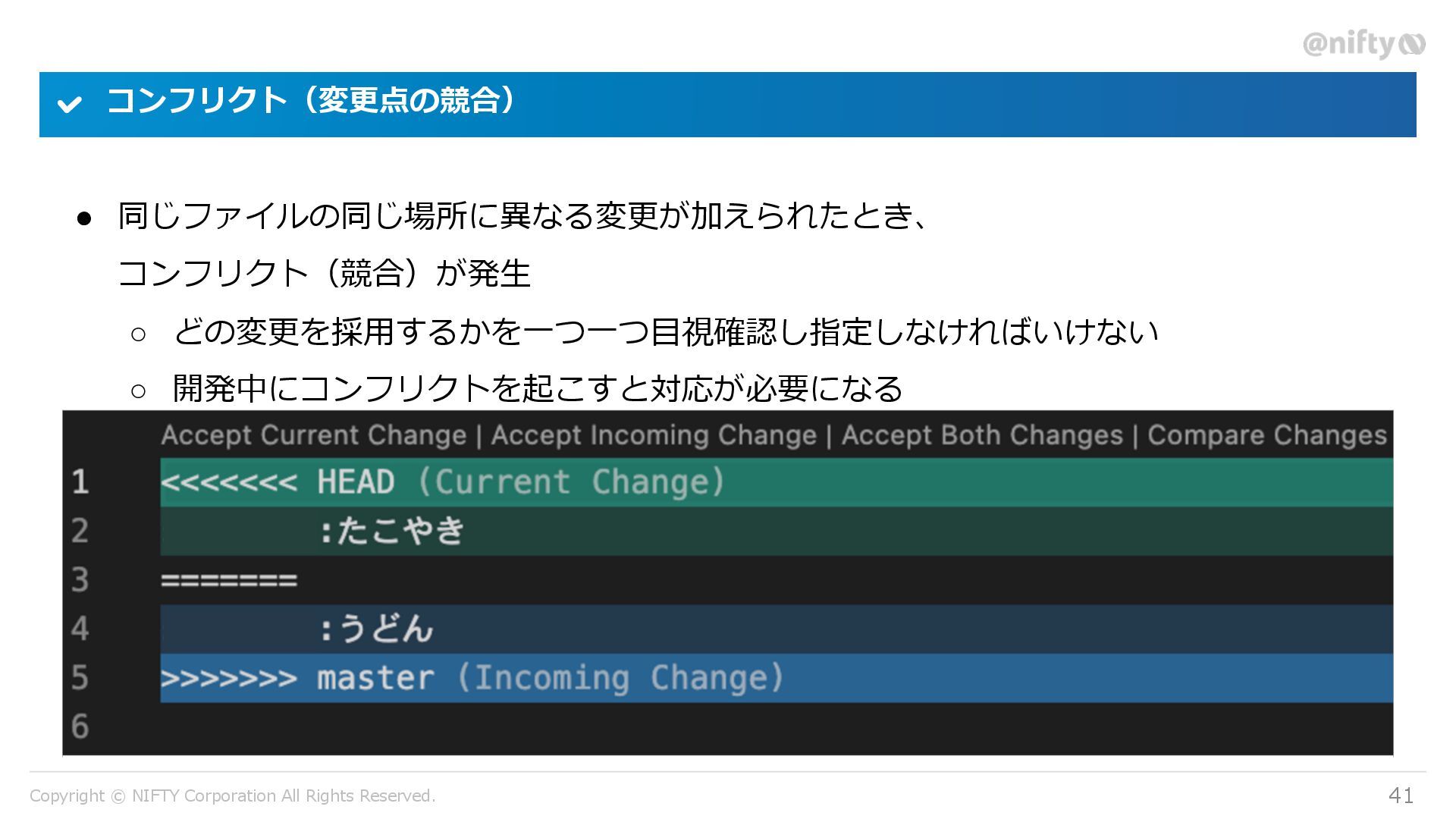 @nifty

コンフリクト（変更点の競合）

● 同じファイルの同じ場所に異なる変更が加えられたとき、コンフリクト（競合）が発生

○ どの変更を採用するかを一つ一つ目視確認し指定しなければいけない

○ 開発中にコンフリクトを起こすと対応が必要になる

Accept Current Change | Accept Incoming Change | Accept Both Changes | Compare Changes

1 <<<<<<< HEAD (Current Change)
2 :たこやき
3 =======
4 :うどん
5 >>>>>>> master (Incoming Change)
6

Copyright © NIFTY Corporation All Rights Reserved.

41